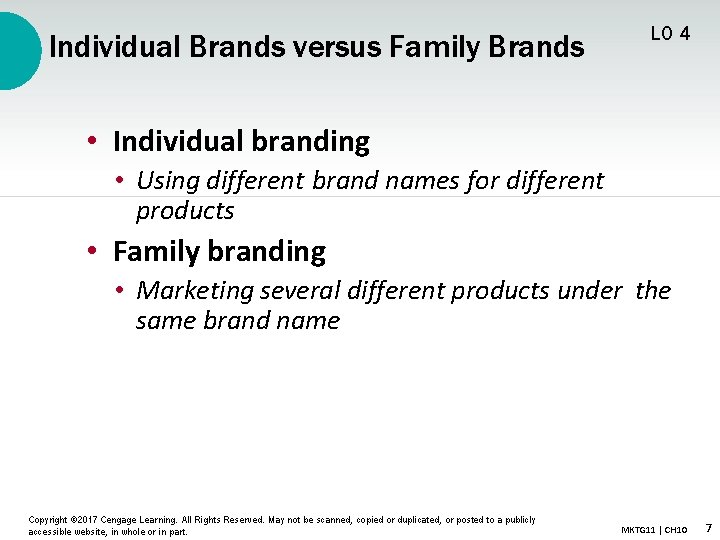 Individual Brands versus Family Brands

LO 4

• Individual branding
  • Using different brand names for different products
• Family branding
  • Marketing several different products under the same brand name

Copyright ©2017 Cengage Learning. All Rights Reserved. May not be scanned, copied or duplicated, or posted to a publicly accessible website, in whole or in part.

MKTG11 | CH10 7